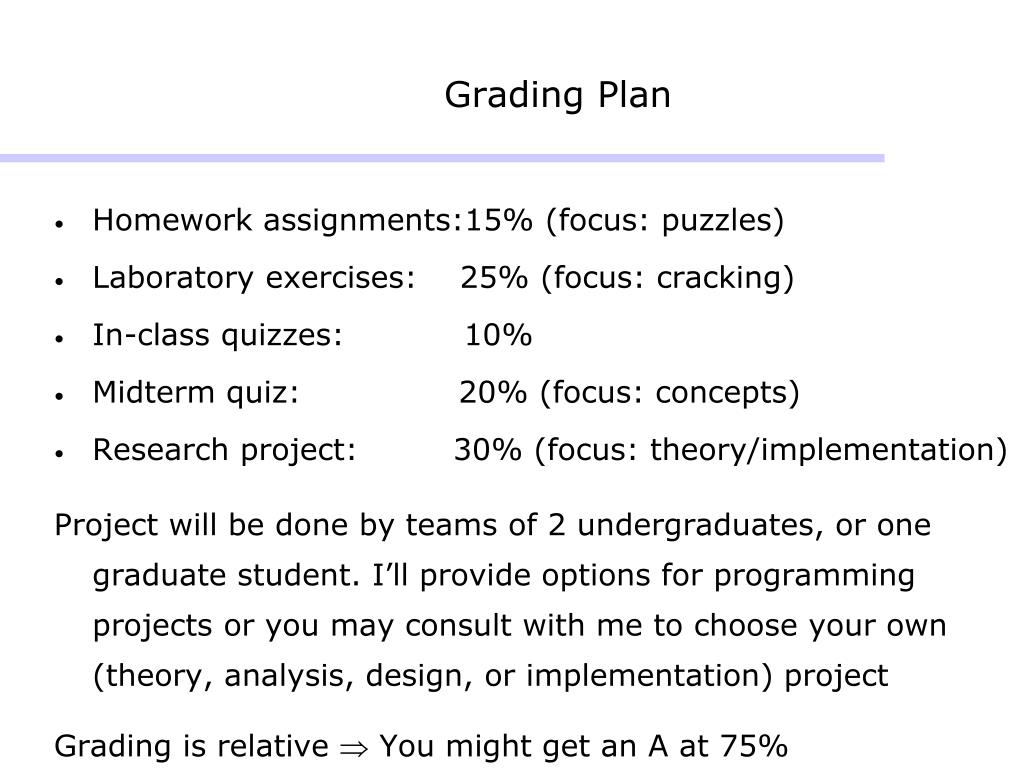 Grading Plan

• Homework assignments:15% (focus: puzzles)
• Laboratory exercises: 25% (focus: cracking)
• In-class quizzes: 10%
• Midterm quiz: 20% (focus: concepts)
• Research project: 30% (focus: theory/implementation)

Project will be done by teams of 2 undergraduates, or one graduate student. I'll provide options for programming projects or you may consult with me to choose your own (theory, analysis, design, or implementation) project

Grading is relative $\Rightarrow$ You might get an A at 75%